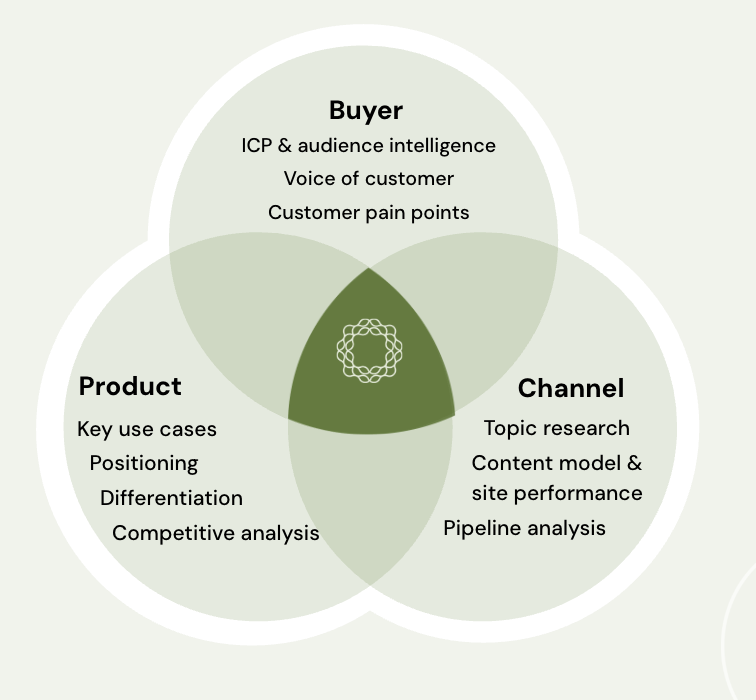 Buyer
ICP & audience intelligence
Voice of customer
Customer pain points

Product
Key use cases
Positioning
Differentiation
Competitive analysis

Channel
Topic research
Content model & site performance
Pipeline analysis